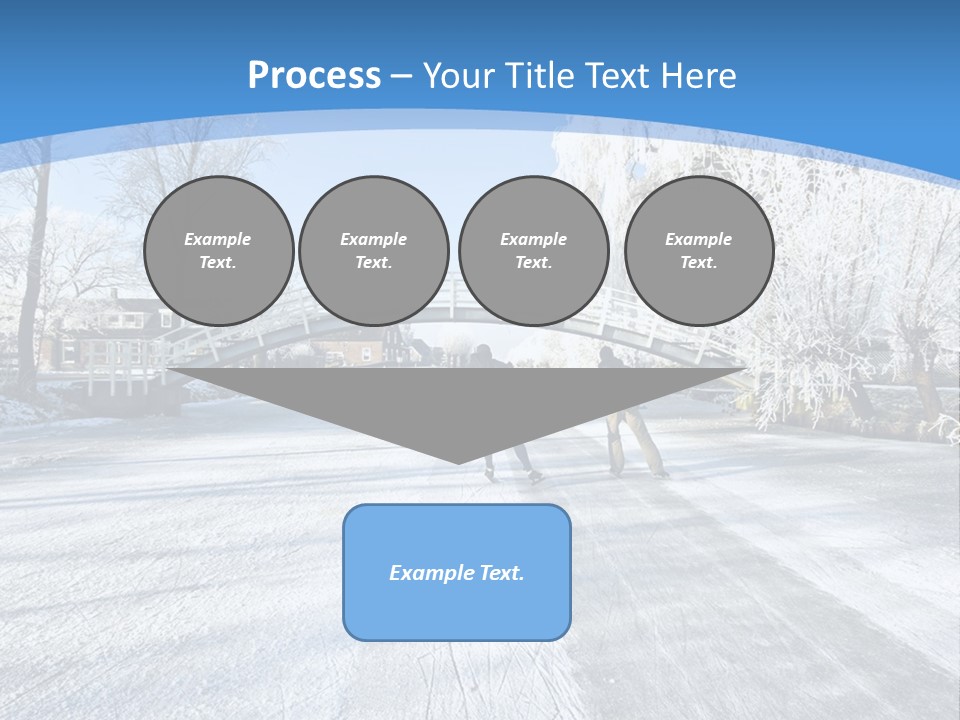 Process – Your Title Text Here

Example Text.

Example Text.

Example Text.

Example Text.

Example Text.